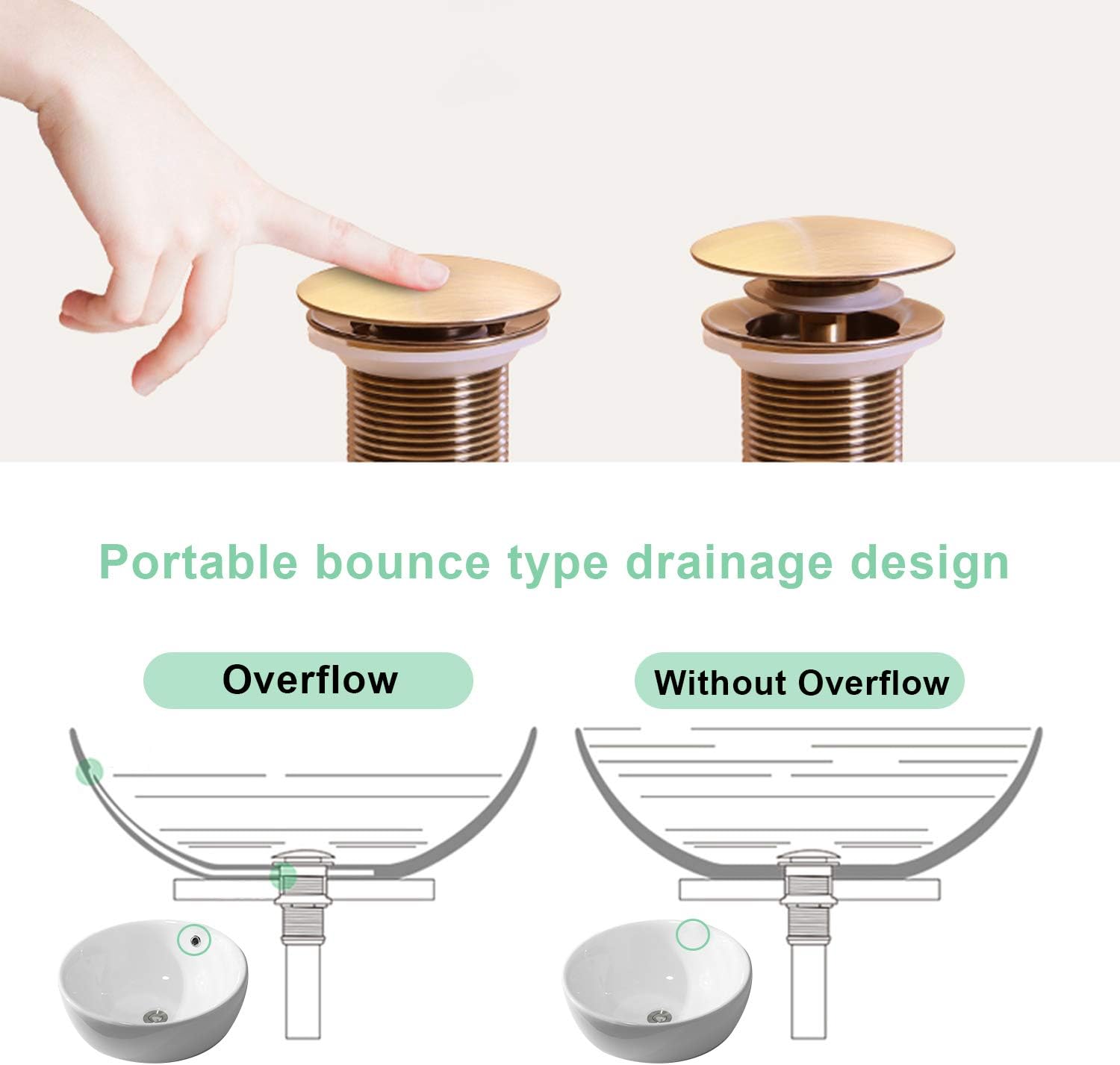 Portable bounce type drainage design

Overflow

Without Overflow